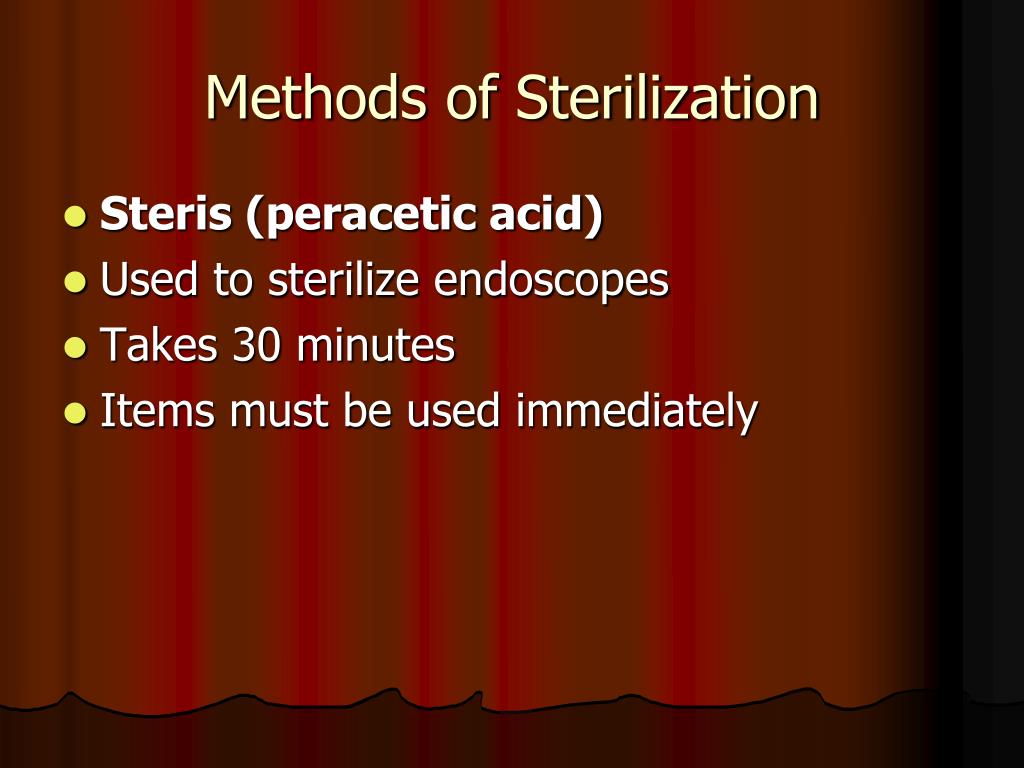 Methods of Sterilization

- Steris (peracetic acid)
- Used to sterilize endoscopes
- Takes 30 minutes
- Items must be used immediately